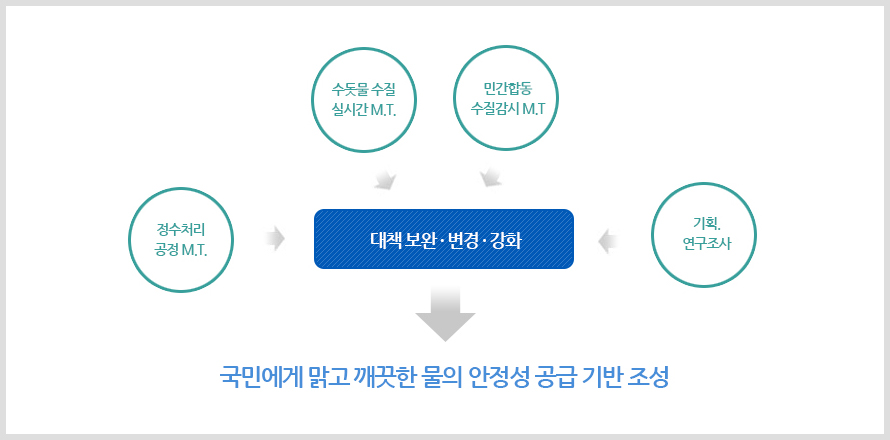 수돗물 수질
실시간 M.T.

민간합동
수질감시 M.T

정수처리
공정 M.T.

대책 보완 · 변경 · 강화

기획.
연구조사

국민에게 맑고 깨끗한 물의 안정성 공급 기반 조성